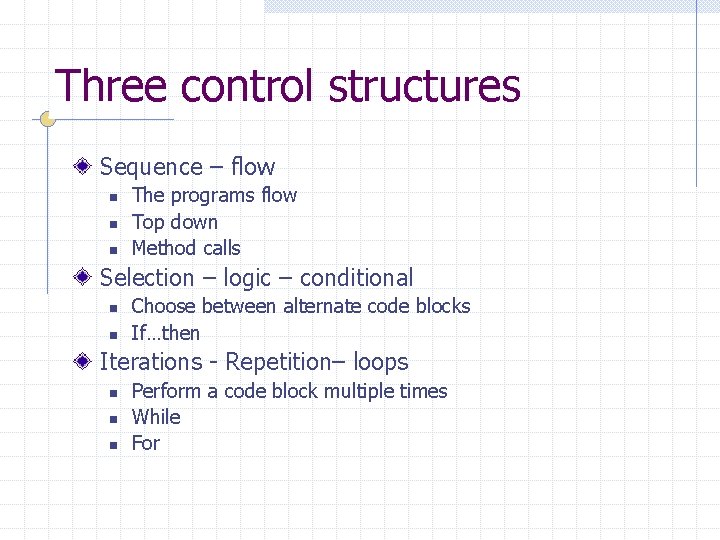 Three control structures

Sequence – flow
- The programs flow
- Top down
- Method calls

Selection – logic – conditional
- Choose between alternate code blocks
- If…then

Iterations - Repetition– loops
- Perform a code block multiple times
- While
- For